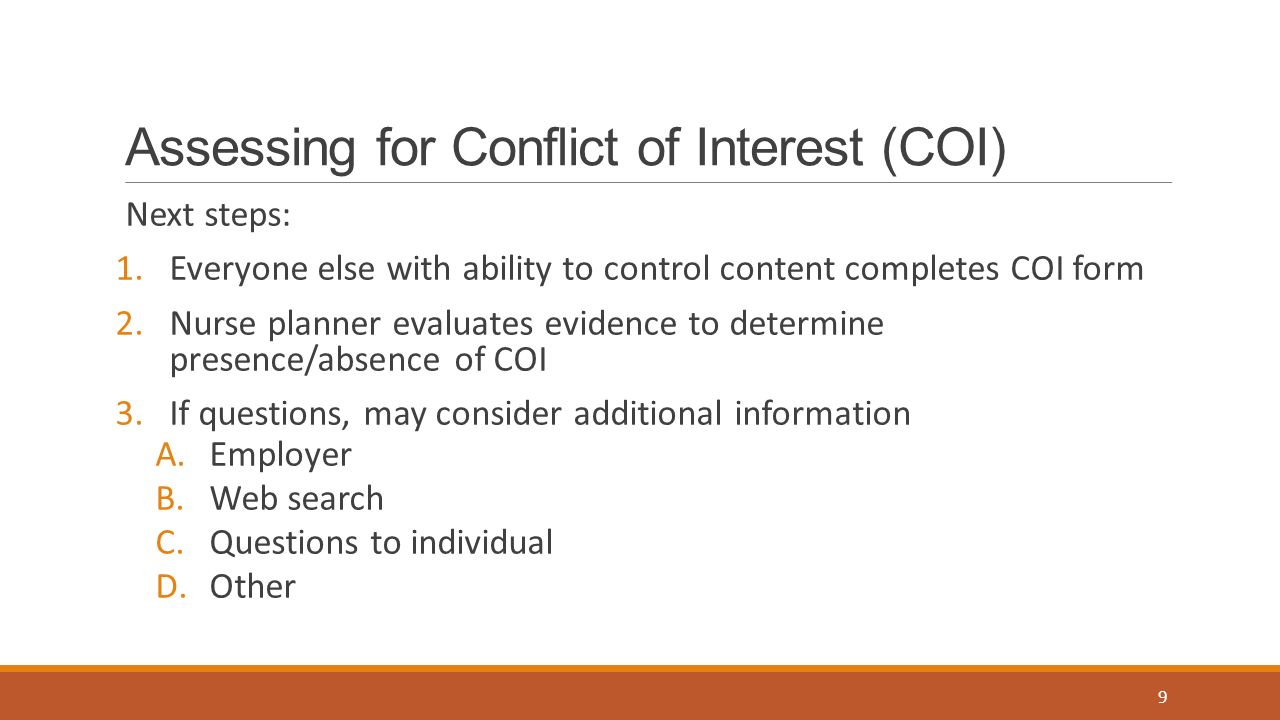 Assessing for Conflict of Interest (COI)

Next steps:

1. Everyone else with ability to control content completes COI form
2. Nurse planner evaluates evidence to determine presence/absence of COI
3. If questions, may consider additional information
A. Employer
B. Web search
C. Questions to individual
D. Other

9